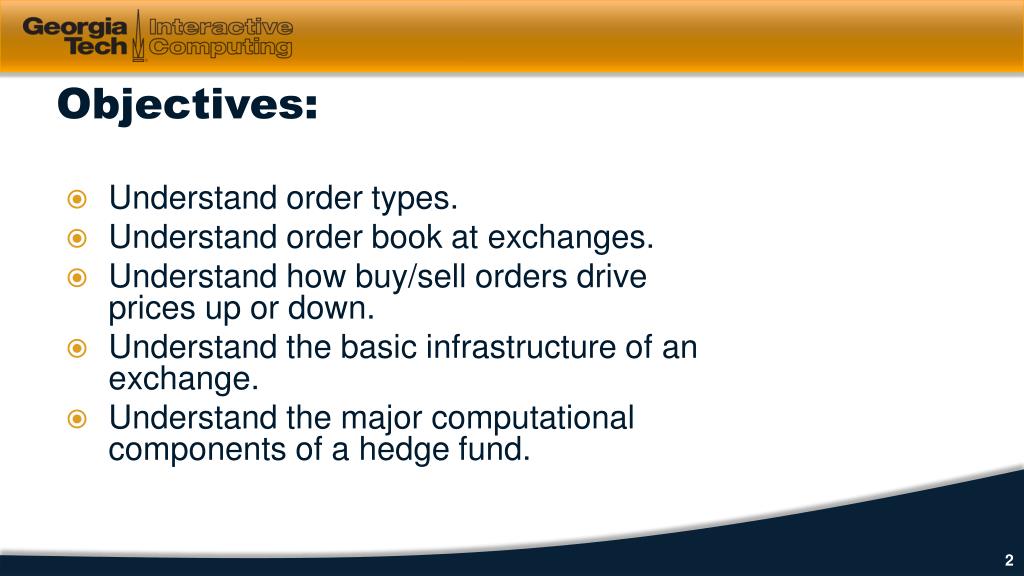 Georgia Tech Interactive Computing

Objectives:

Understand order types.
Understand order book at exchanges.
Understand how buy/sell orders drive prices up or down.
Understand the basic infrastructure of an exchange.
Understand the major computational components of a hedge fund.

2